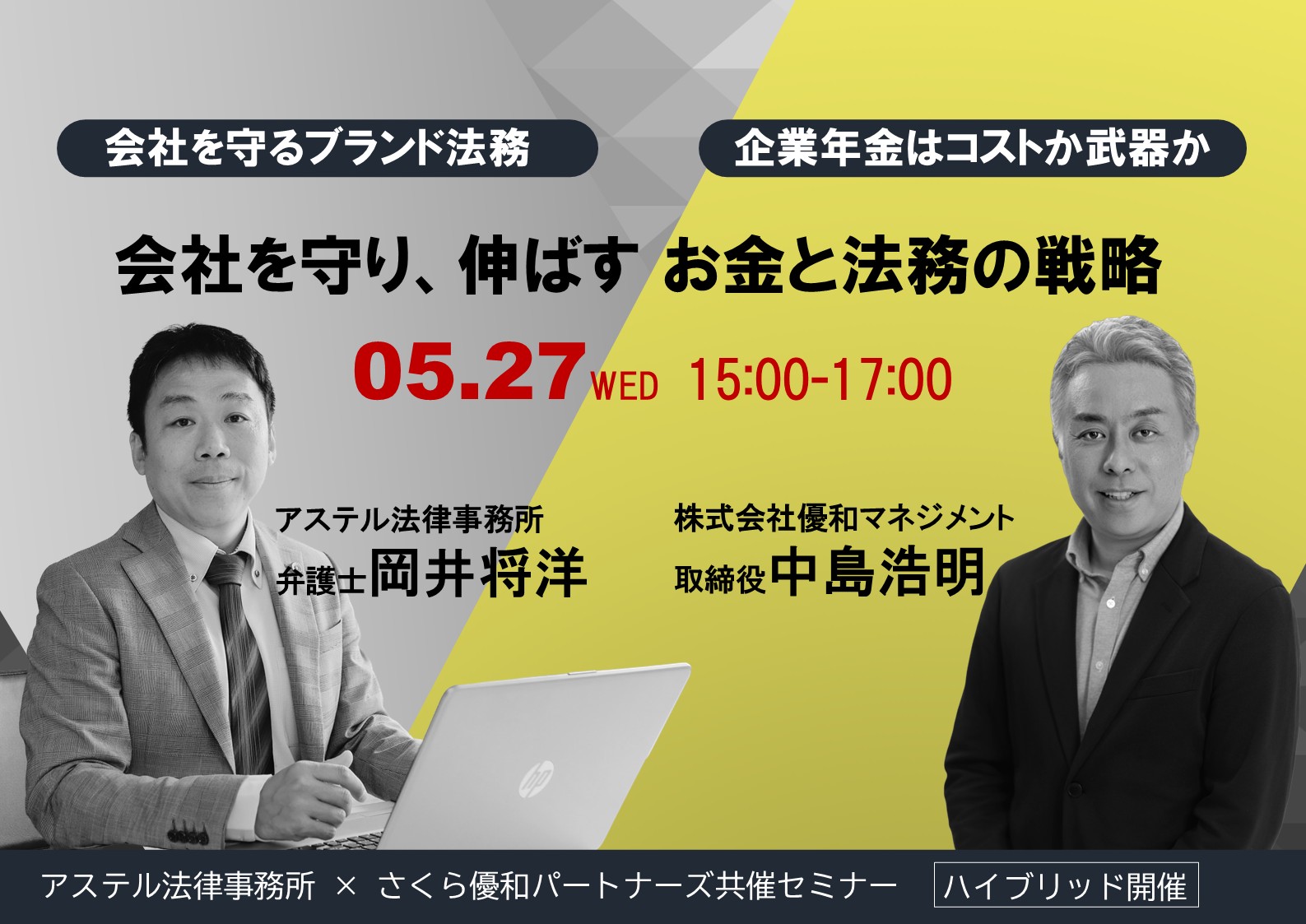 会社を守るブランド法務

企業年金はコストか武器か

会社を守り、伸ばす お金と法務の戦略

05.27 WED 15:00-17:00

アステル法律事務所
弁護士 岡井将洋

株式会社優和マネジメント
取締役 中島浩明

hp

アステル法律事務所 × さくら優和パートナーズ共催セミナー

ハイブリッド開催